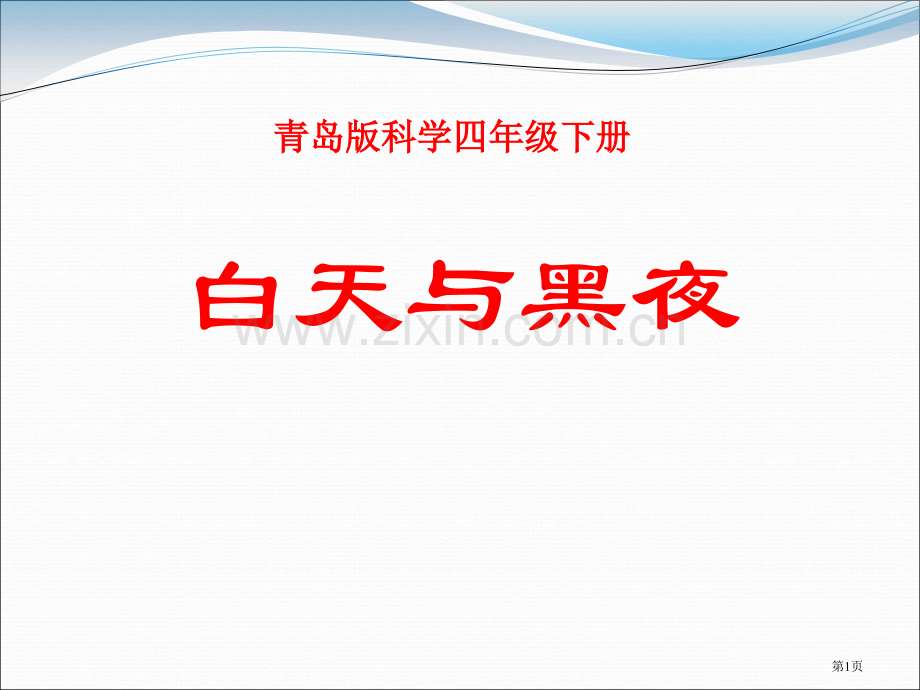 青岛版科学四年级下册

白天与黑夜

www.zixin.com.cn

第1页